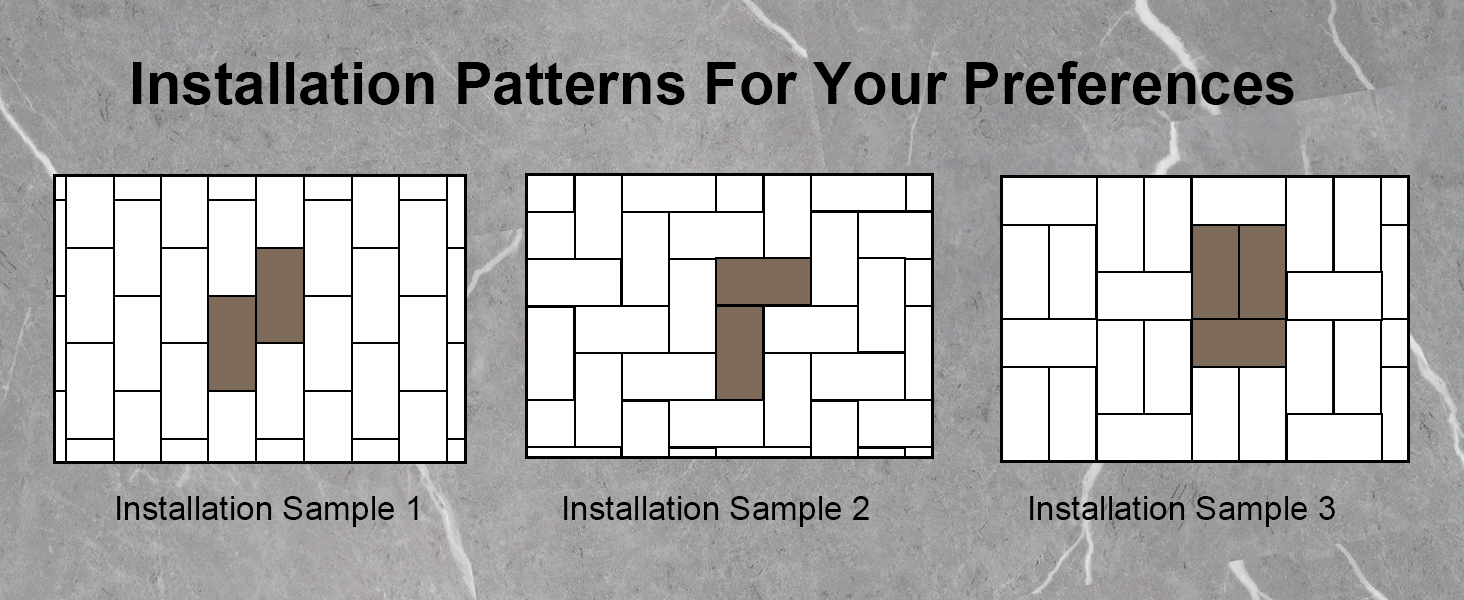 Installation Patterns For Your Preferences

Installation Sample 1

Installation Sample 2

Installation Sample 3